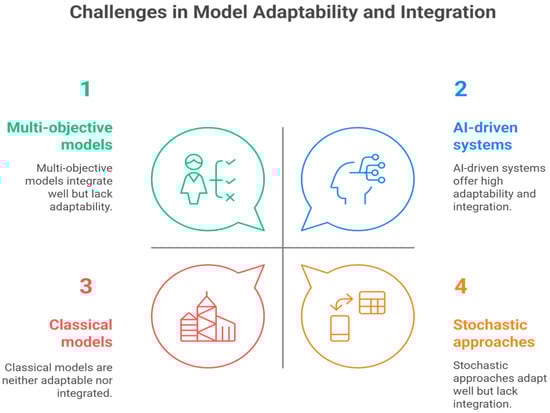 Challenges in Model Adaptability and Integration

1

Multi-objective models

Multi-objective models integrate well but lack adaptability.

2

AI-driven systems

AI-driven systems offer high adaptability and integration.

3

Classical models

Classical models are neither adaptable nor integrated.

4

Stochastic approaches

Stochastic approaches adapt well but lack integration.